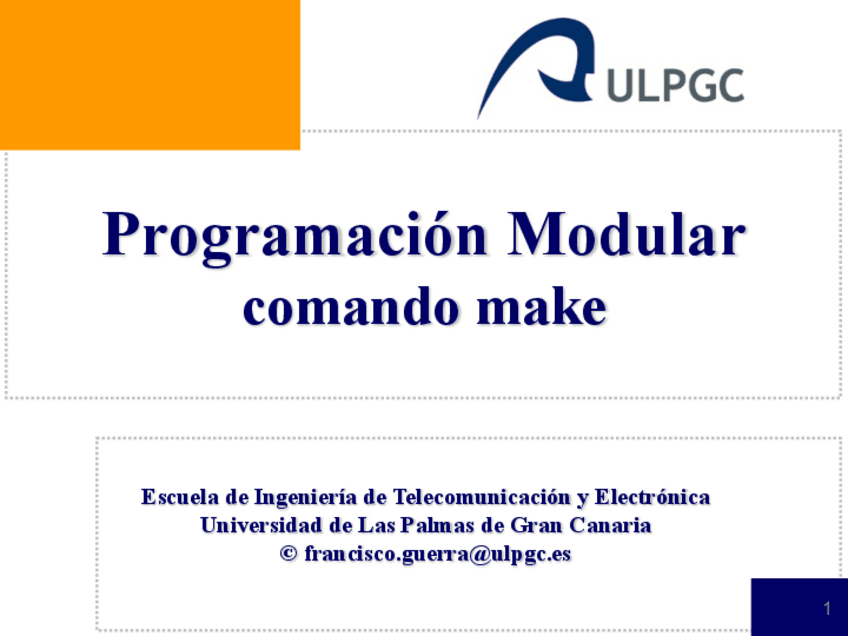 ULPGC

Programación Modular
comando make

Escuela de Ingeniería de Telecomunicación y Electrónica
Universidad de Las Palmas de Gran Canaria
© francisco.guerra@ulpgc.es

1